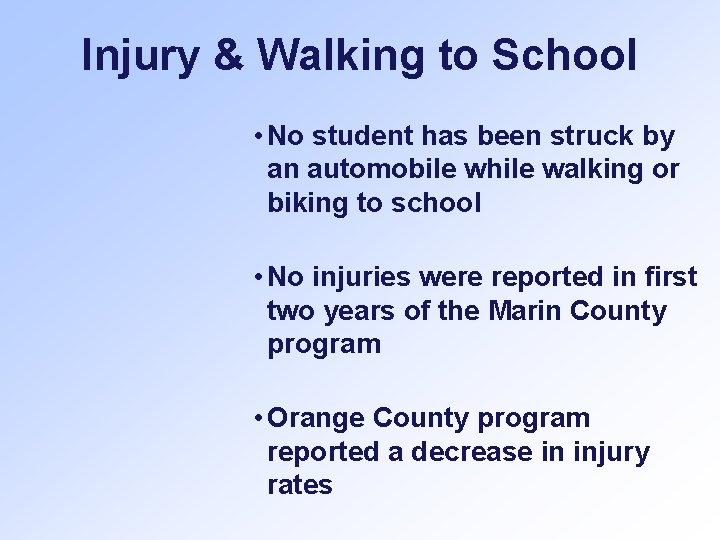 Injury & Walking to School

• No student has been struck by an automobile while walking or biking to school

• No injuries were reported in first two years of the Marin County program

• Orange County program reported a decrease in injury rates